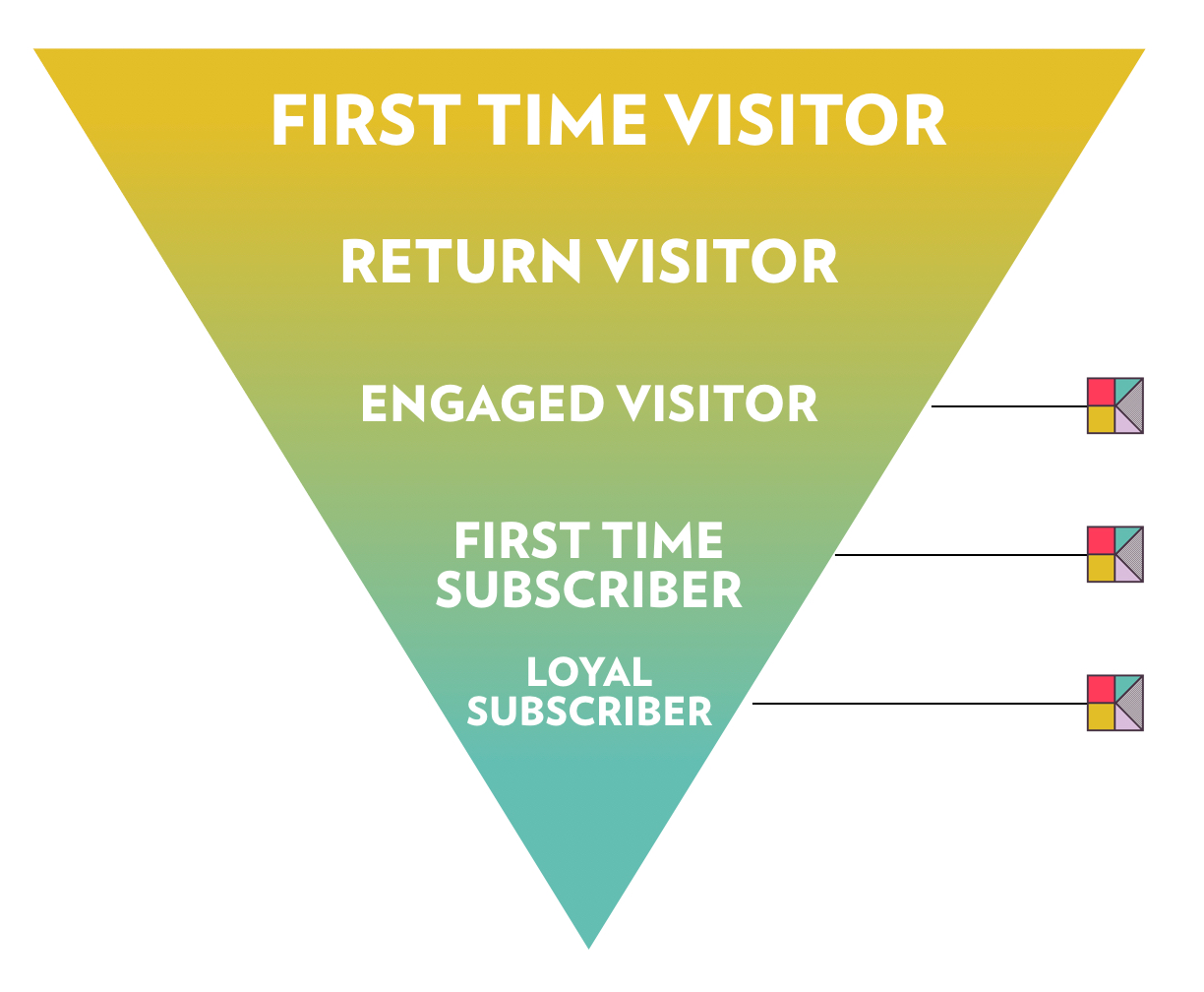 FIRST TIME VISITOR

RETURN VISITOR

ENGAGED VISITOR

FIRST TIME SUBSCRIBER

LOYAL SUBSCRIBER